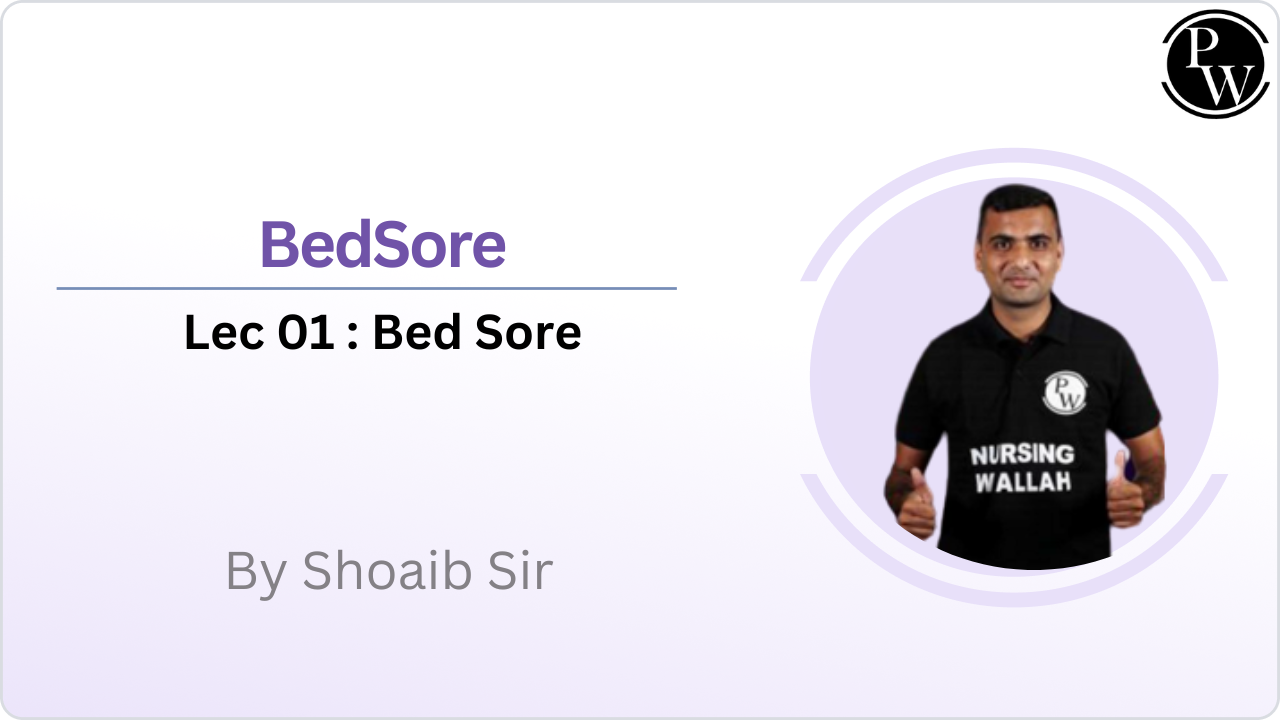 PW

BedSore

Lec 01 : Bed Sore

By Shoaib Sir

PW
NURSING WALLAH